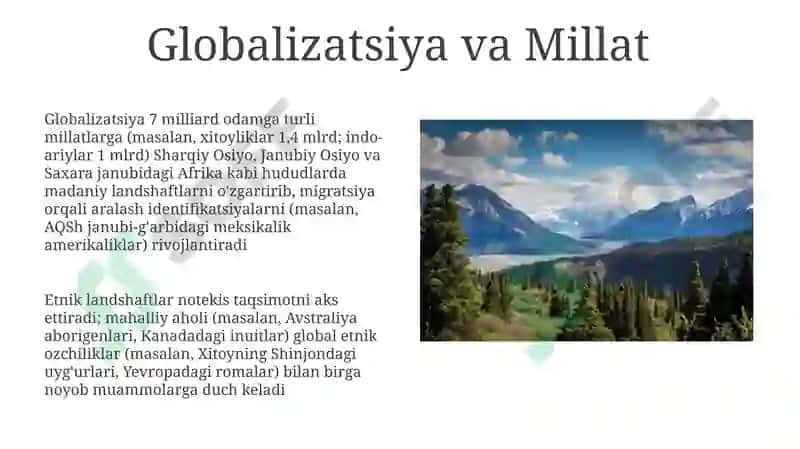 Globalizatsiya va Millat

Globalizatsiya 7 milliard odamga turli millatlarga (masalan, xitoyliklar 1,4 mlrd; indo-ariylar 1 mlrd) Sharqiy Osiyo, Janubiy Osiyo va Saxara janubidagi Afrika kabi hududlarda madaniy landshaftlarni o'zgartirib, migratsiya orqali aralash identifikatsiyalarni (masalan, AQSh janubi-g'arbidagi meksikalik amerikaliklar) rivojlantiradi

Etnik landshaftlar notekis taqsimotni aks ettiradi; mahalliy aholi (masalan, Avstraliya aborigenlari, Kanadadagi inuitlar) global etnik ozchiliklar (masalan, Xitoyning Shinjondagi uyg'urlari, Yevropadagi romalar) bilan birga noyob muammolarga duch keladi